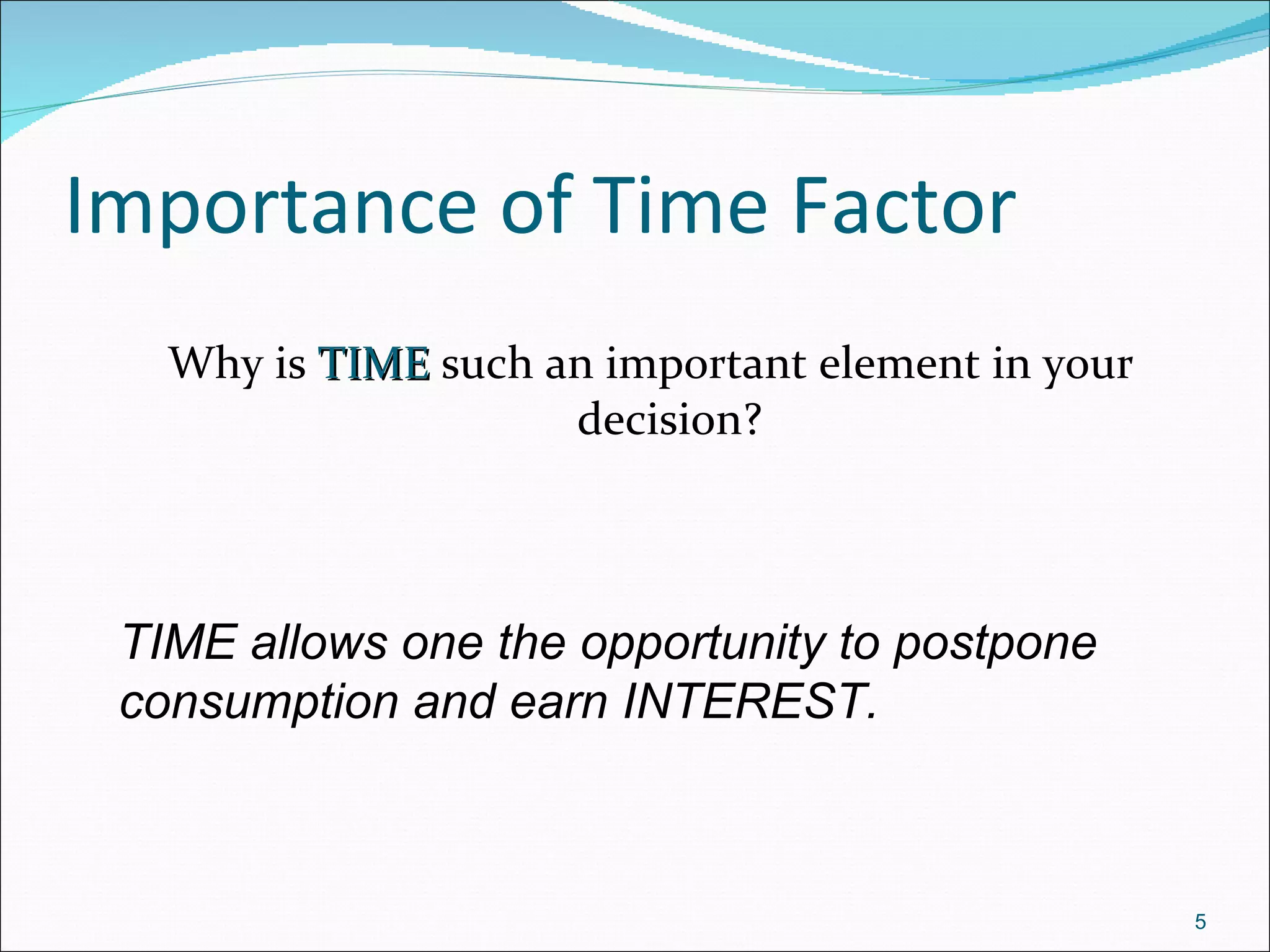 Importance of Time Factor

Why is TIME such an important element in your decision?

TIME allows one the opportunity to postpone consumption and earn INTEREST.

5